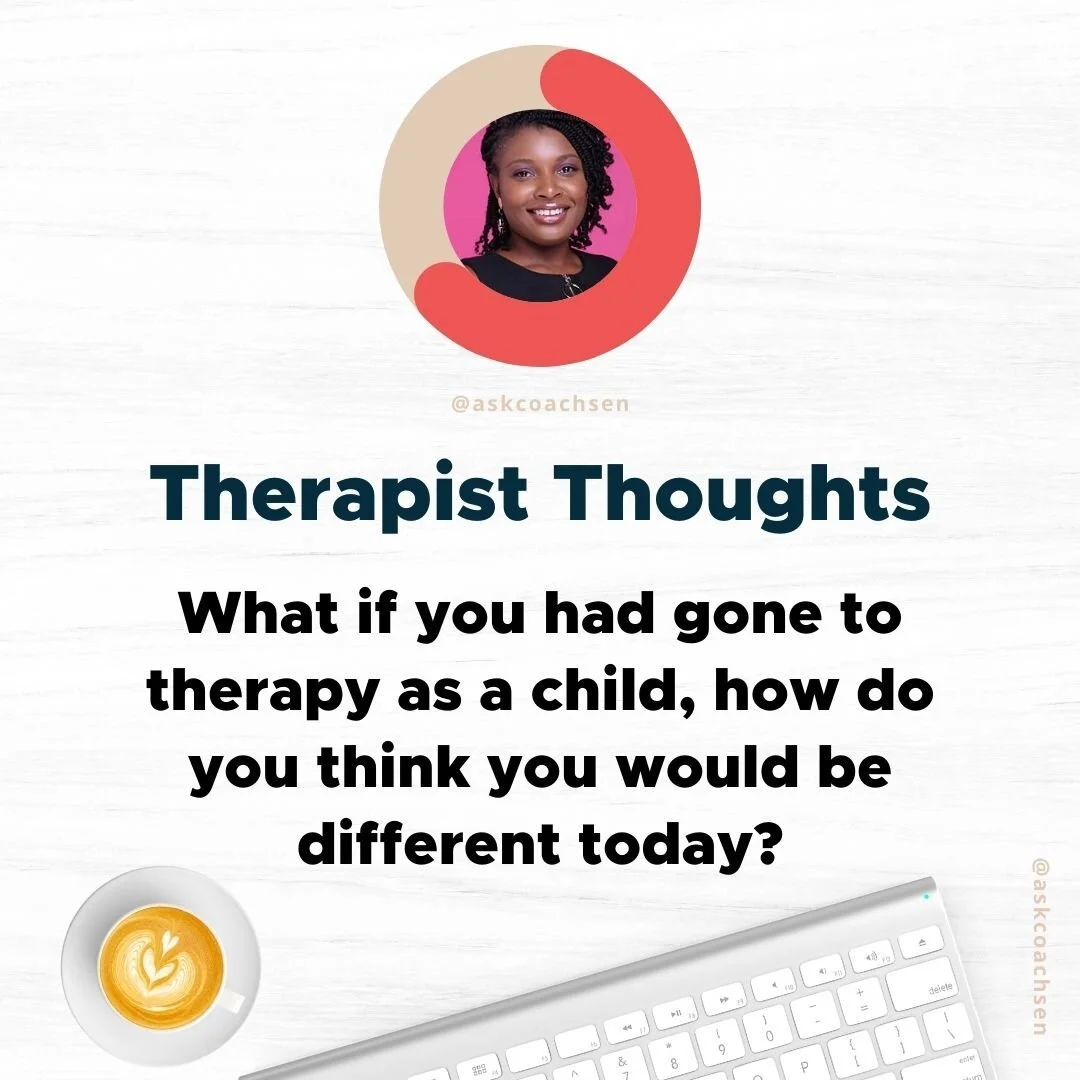 @askcoachsen

Therapist Thoughts

What if you had gone to therapy as a child, how do you think you would be different today?

@askcoachsen